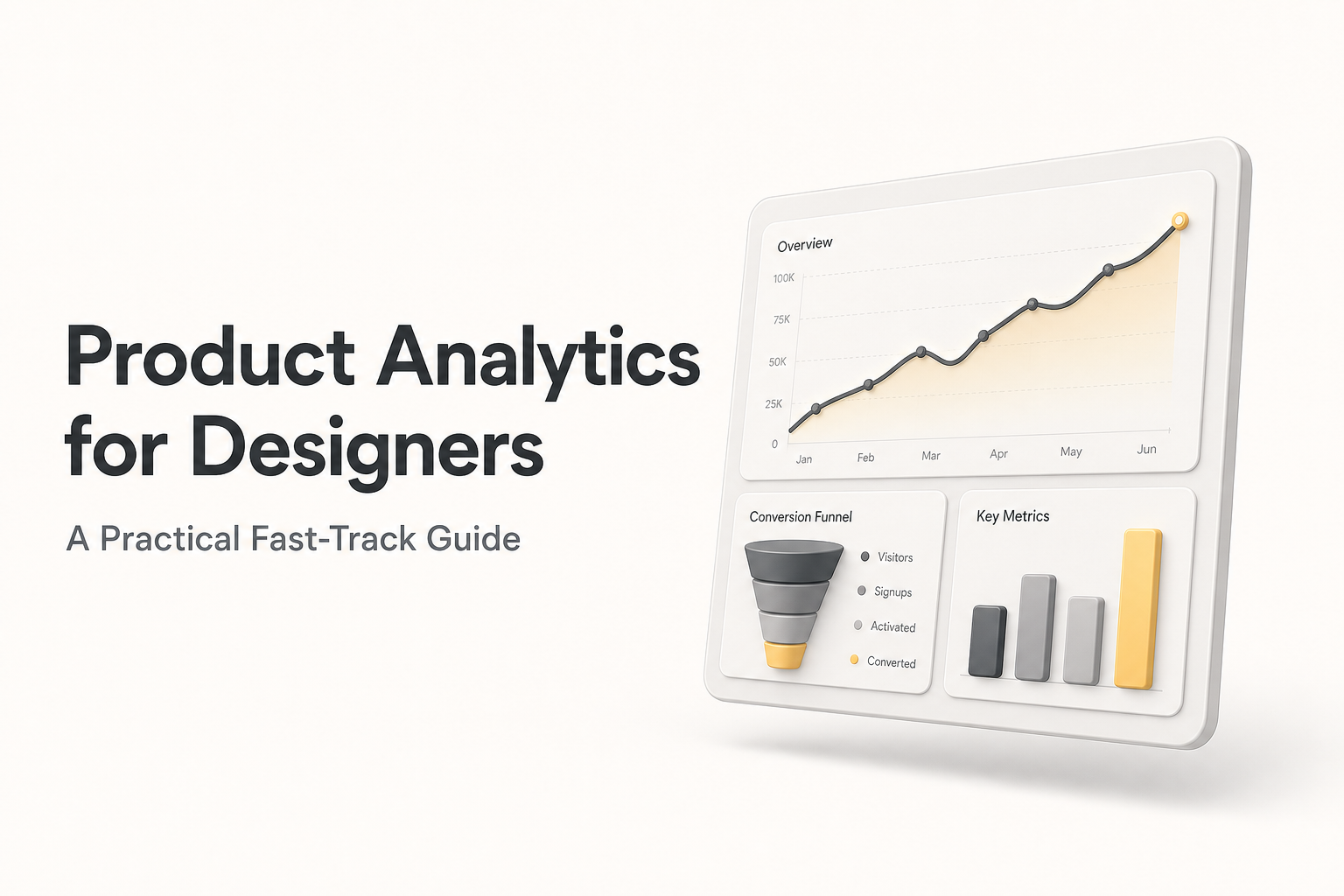 Product Analytics for Designers

A Practical Fast-Track Guide

Overview

100K
75K
50K
25K
0

Jan Feb Mar Apr May Jun

Conversion Funnel

Visitors
Signups
Activated
Converted

Key Metrics